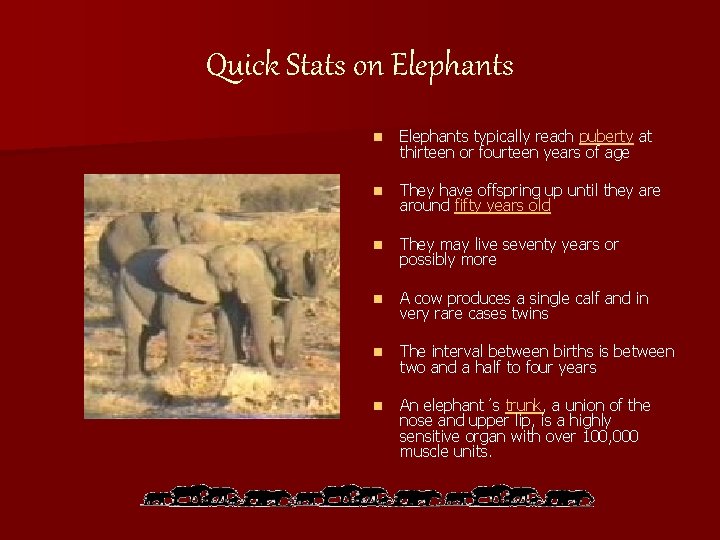 Quick Stats on Elephants

- Elephants typically reach puberty at thirteen or fourteen years of age
- They have offspring up until they are around fifty years old
- They may live seventy years or possibly more
- A cow produces a single calf and in very rare cases twins
- The interval between births is between two and a half to four years
- An elephant´s trunk, a union of the nose and upper lip, is a highly sensitive organ with over 100,000 muscle units.